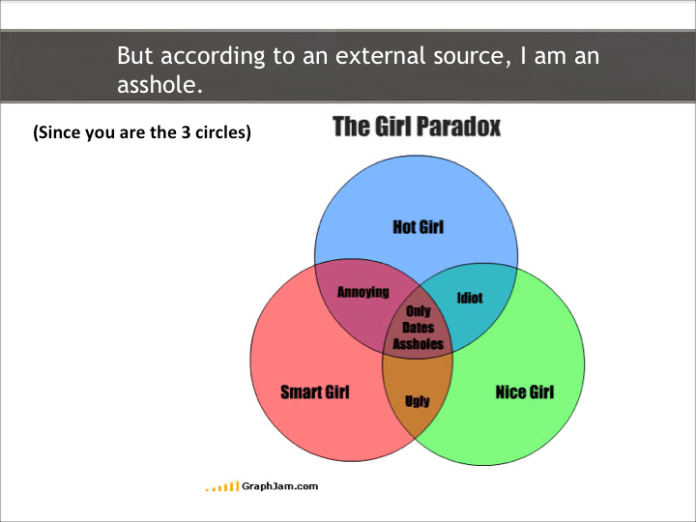 But according to an external source, I am an asshole.

(Since you are the 3 circles)

The Girl Paradox

Hot Girl

Annoying

Idiot

Only Dates Assholes

Smart Girl

Ugly

Nice Girl

GraphJam.com